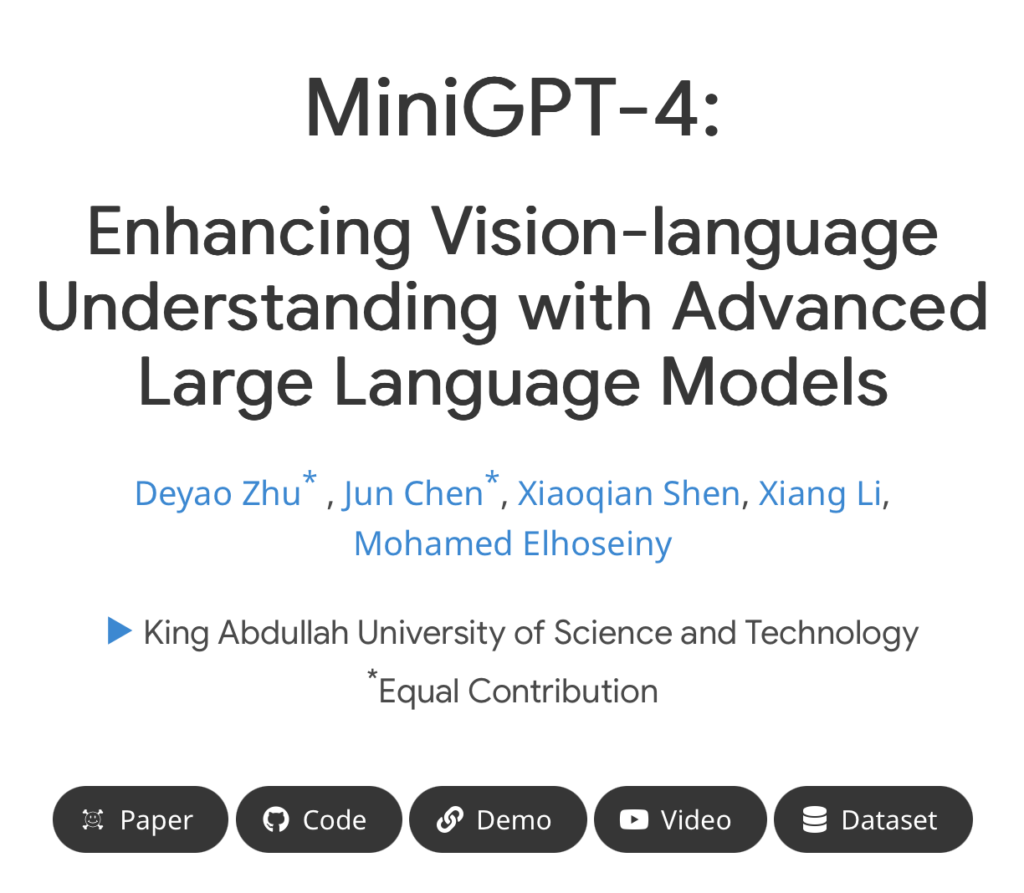 MiniGPT-4:

Enhancing Vision-language Understanding with Advanced Large Language Models

Deyao Zhu* , Jun Chen*, Xiaoqian Shen, Xiang Li, Mohamed Elhoseiny

King Abdullah University of Science and Technology

*Equal Contribution

Paper Code Demo Video Dataset